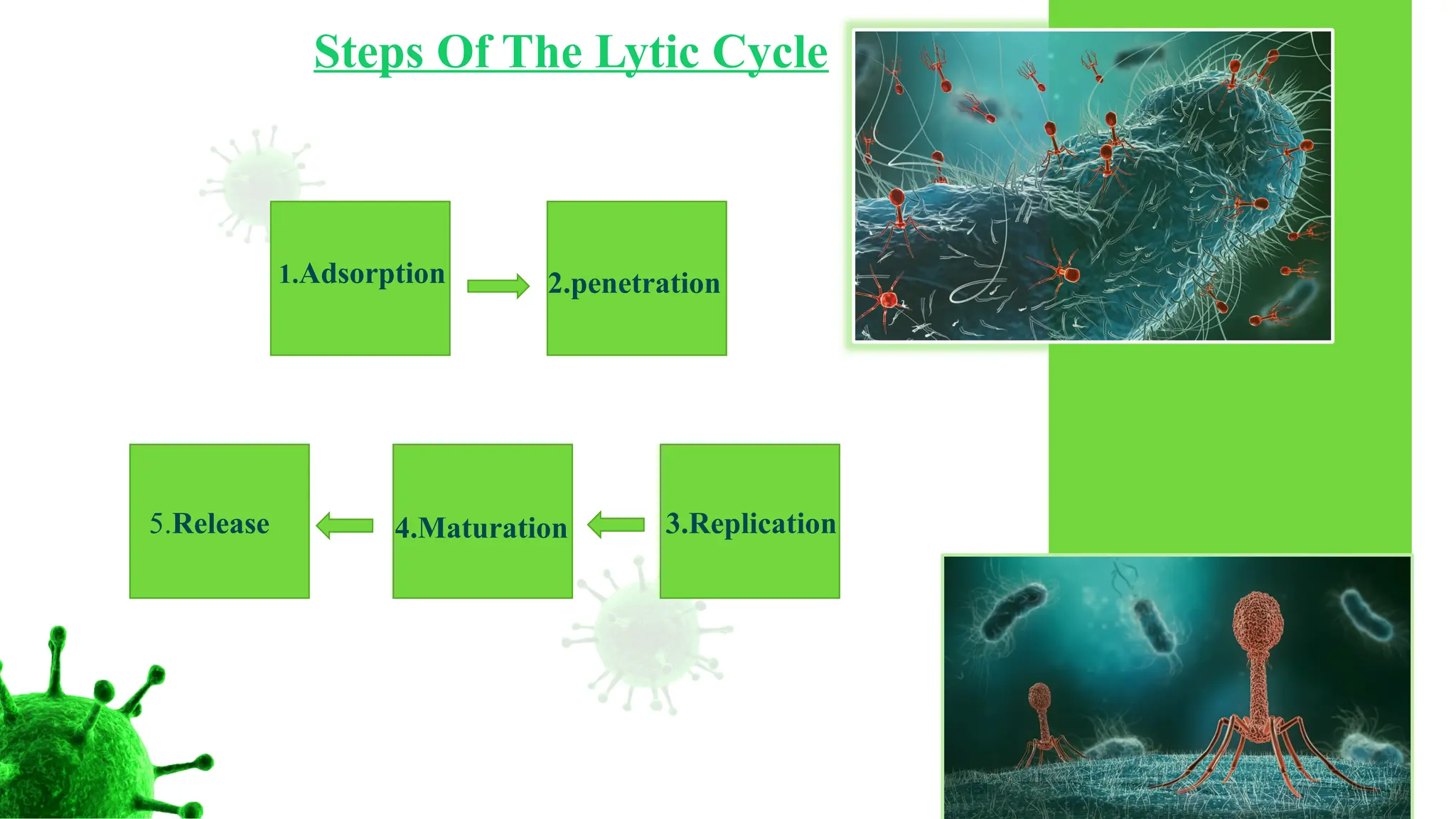 Steps Of The Lytic Cycle

1.Adsorption

2.penetration

3.Replication

4.Maturation

5.Release